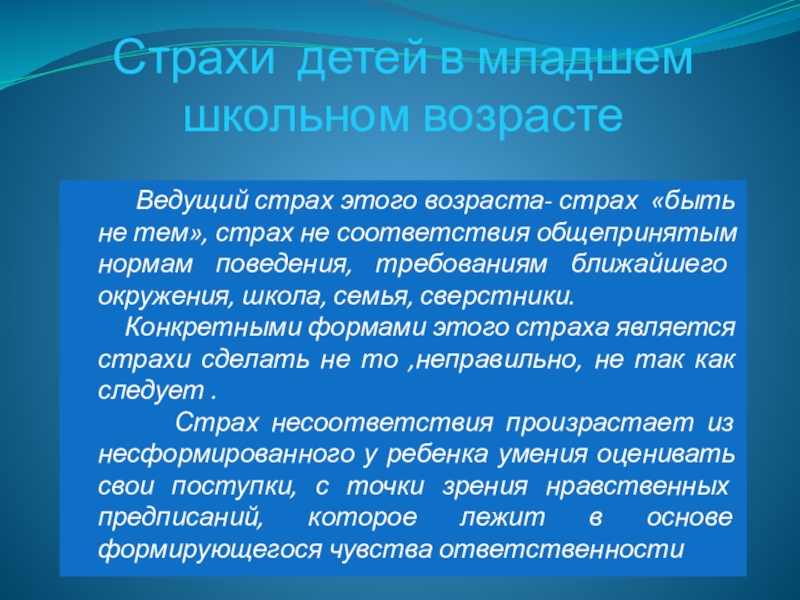 Страхи детей в младшем школьном возрасте

Ведущий страх этого возраста- страх «быть не тем», страх не соответствия общепринятым нормам поведения, требованиям ближайшего окружения, школа, семья, сверстники.

Конкретными формами этого страха является страхи сделать не то ,неправильно, не так как следует .

Страх несоответствия произрастает из несформированного у ребенка умения оценивать свои поступки, с точки зрения нравственных предписаний, которое лежит в основе формирующегося чувства ответственности